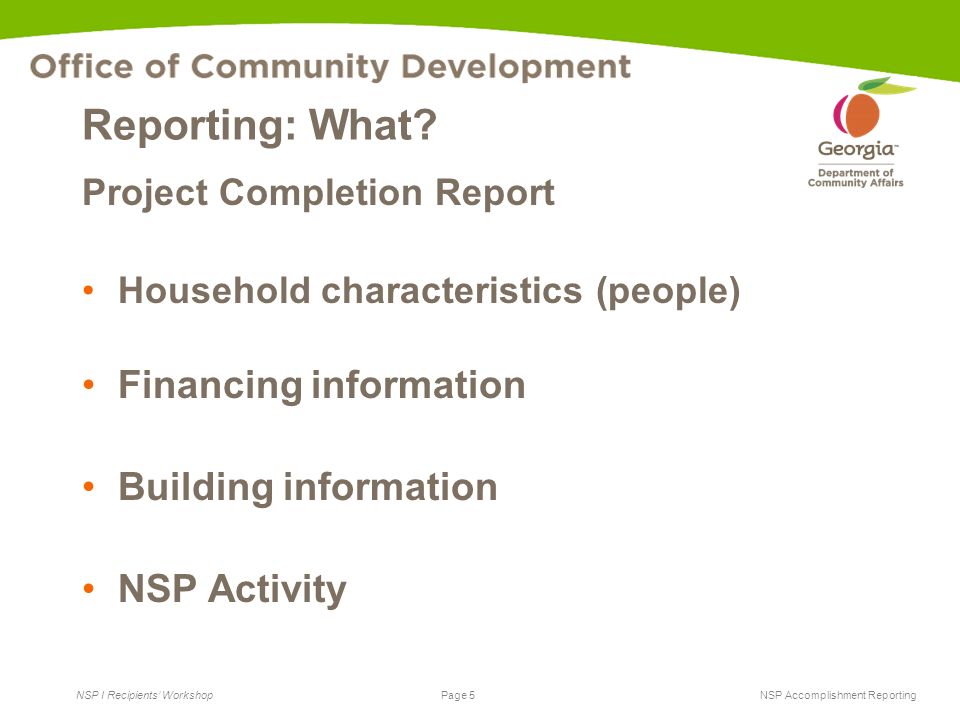 Office of Community Development

Georgia™
Department of Community Affairs

Reporting: What?

Project Completion Report

• Household characteristics (people)

• Financing information

• Building information

• NSP Activity

NSP I Recipients' Workshop

Page 5

NSP Accomplishment Reporting